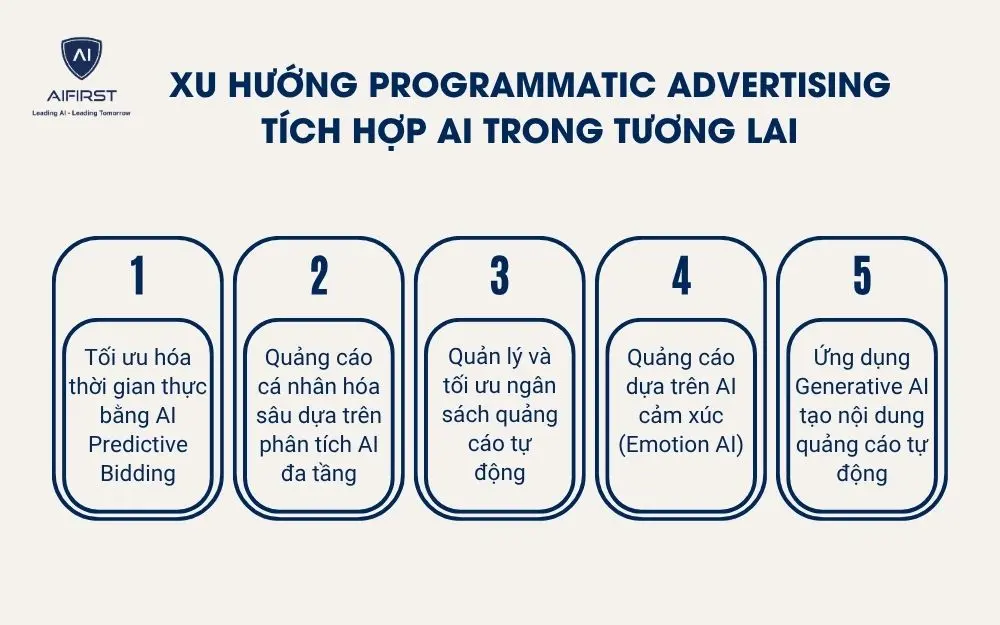 AI
AIFIRST
Leading AI - Leading Tomorrow

XU HƯỚNG PROGRAMMATIC ADVERTISING TÍCH HỢP AI TRONG TƯƠNG LAI

1
Tối ưu hóa thời gian thực bằng AI Predictive Bidding

2
Quảng cáo cá nhân hóa sâu dựa trên phân tích AI đa tầng

3
Quản lý và tối ưu ngân sách quảng cáo tự động

4
Quảng cáo dựa trên AI cảm xúc (Emotion AI)

5
Ứng dụng Generative AI tạo nội dung quảng cáo tự động